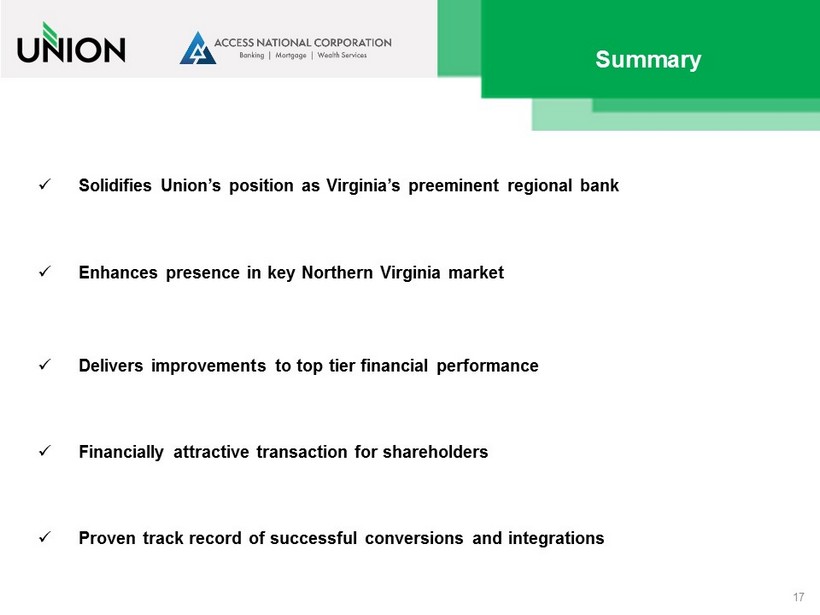 UNION

ACCESS NATIONAL CORPORATION
Banking | Mortgage | Wealth Services

Summary

✓ Solidifies Union's position as Virginia's preeminent regional bank

✓ Enhances presence in key Northern Virginia market

✓ Delivers improvements to top tier financial performance

✓ Financially attractive transaction for shareholders

✓ Proven track record of successful conversions and integrations

17